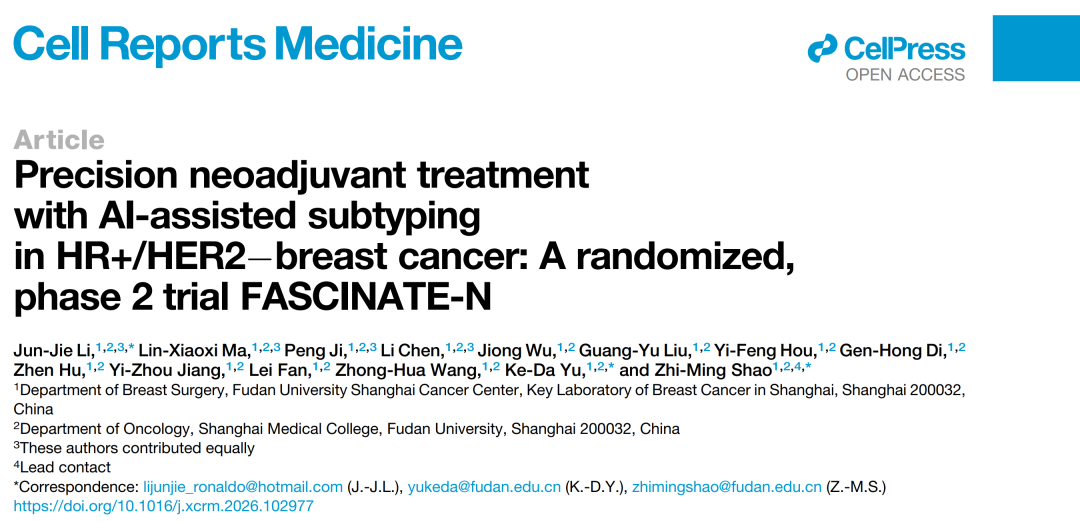 Cell Reports Medicine

CellPress
OPEN ACCESS

Article
Precision neoadjuvant treatment with AI-assisted subtyping in HR+/HER2− breast cancer: A randomized, phase 2 trial FASCINATE-N

Jun-Jie Li,$^{1,2,3,*}$ Lin-Xiaoxi Ma,$^{1,2,3}$ Peng Ji,$^{1,2,3}$ Li Chen,$^{1,2,3}$ Jiong Wu,$^{1,2}$ Guang-Yu Liu,$^{1,2}$ Yi-Feng Hou,$^{1,2}$ Gen-Hong Di,$^{1,2}$ Zhen Hu,$^{1,2}$ Yi-Zhou Jiang,$^{1,2}$ Lei Fan,$^{1,2}$ Zhong-Hua Wang,$^{1,2}$ Ke-Da Yu,$^{1,2,*}$ and Zhi-Ming Shao$^{1,2,4,*}$

$^1$Department of Breast Surgery, Fudan University Shanghai Cancer Center, Key Laboratory of Breast Cancer in Shanghai, Shanghai 200032, China
$^2$Department of Oncology, Shanghai Medical College, Fudan University, Shanghai 200032, China
$^3$These authors contributed equally
$^4$Lead contact
*Correspondence: lijunjie_ronaldo@hotmail.com (J.-J.L.), yukeda@fudan.edu.cn (K.-D.Y.), zhimingshao@fudan.edu.cn (Z.-M.S.)
https://doi.org/10.1016/j.xcrm.2026.102977